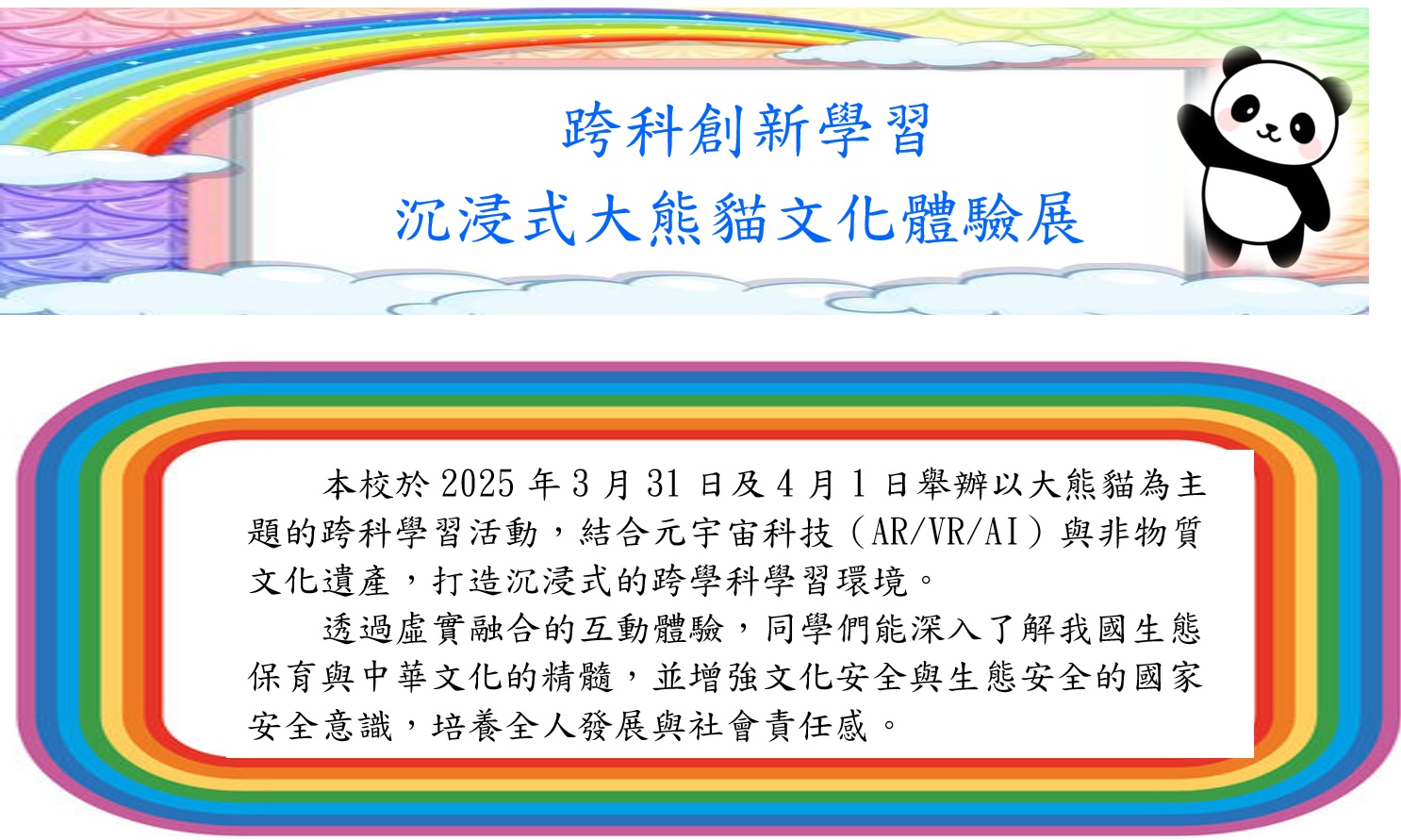 跨科創新學習
沉浸式大熊貓文化體驗展

本校於 2025 年 3 月 31 日及 4 月 1 日舉辦以大熊貓為主題的跨科學習活動，結合元宇宙科技（AR/VR/AI）與非物質文化遺產，打造沉浸式的跨學科學習環境。

透過虛實融合的互動體驗，同學們能深入了解我國生態保育與中華文化的精髓，並增強文化安全與生態安全的國家安全意識，培養全人發展與社會責任感。